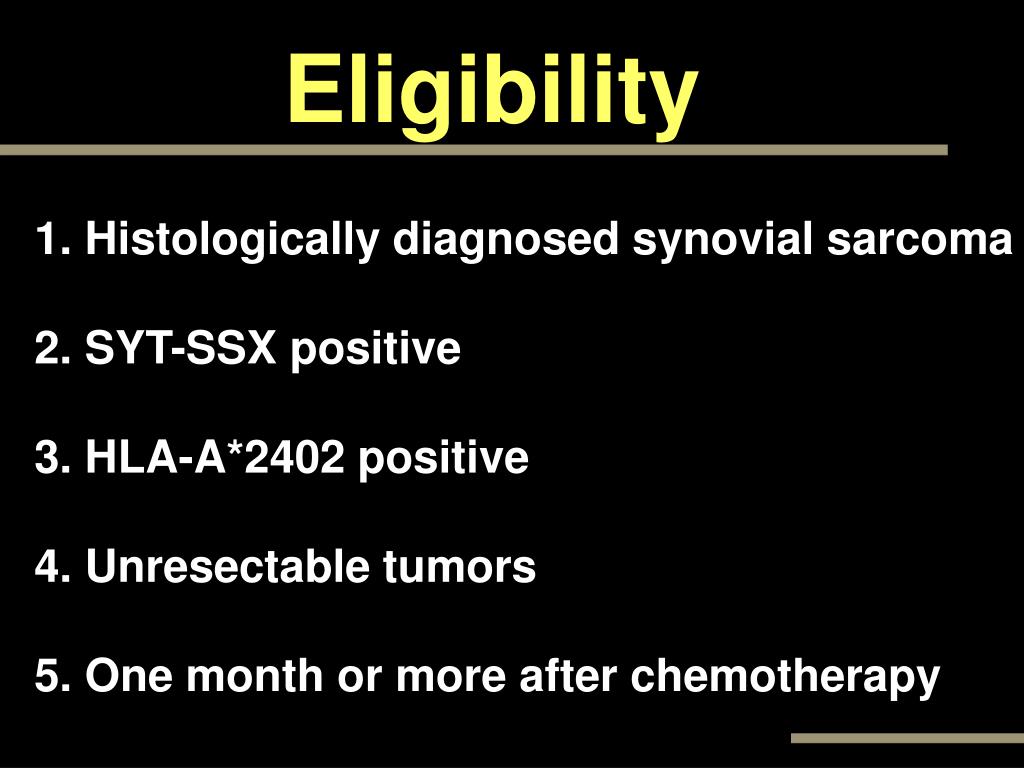 Eligibility

1. Histologically diagnosed synovial sarcoma

2. SYT-SSX positive

3. HLA-A*2402 positive

4. Unresectable tumors

5. One month or more after chemotherapy